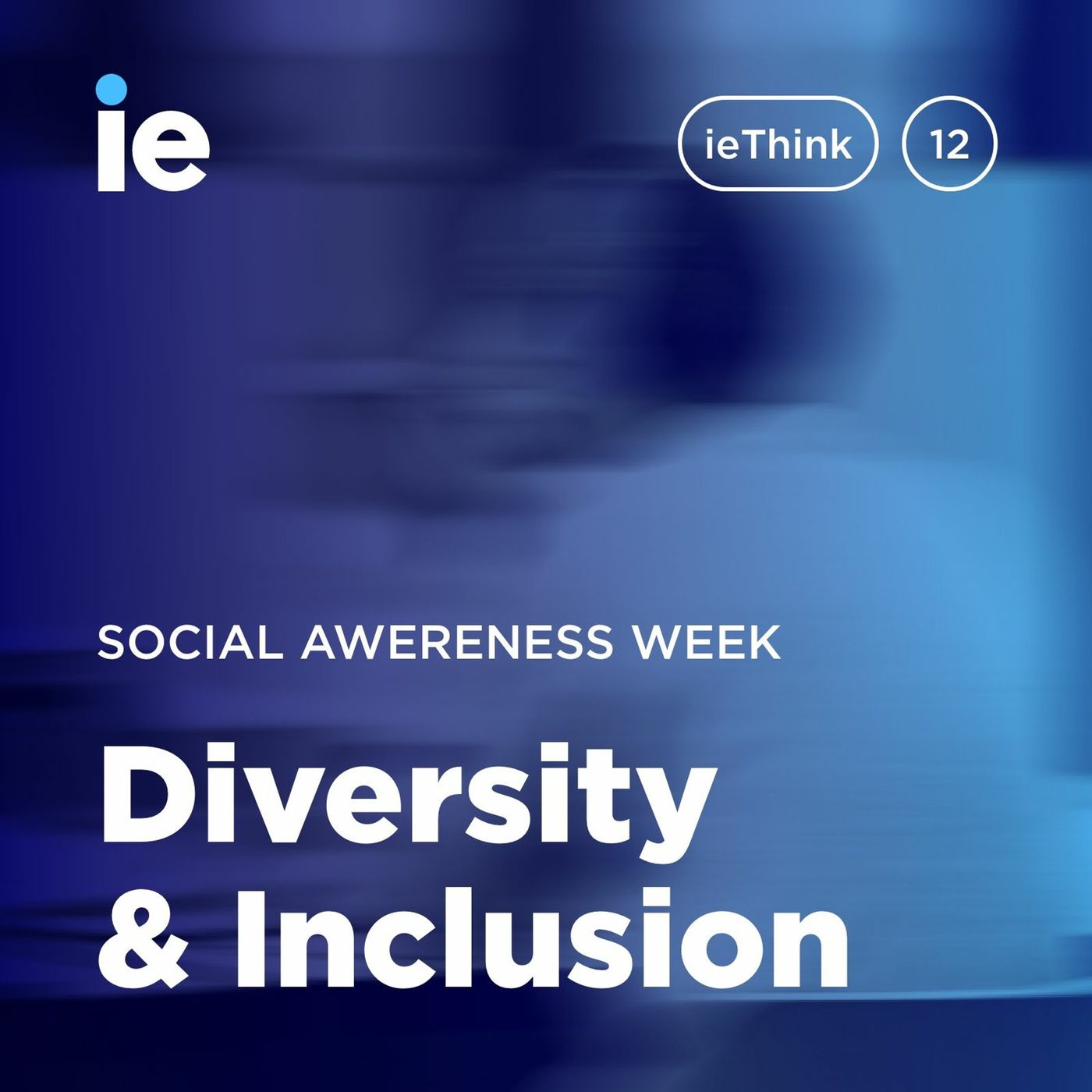 ie

ieThink 12

SOCIAL AWERENESS WEEK

Diversity & Inclusion